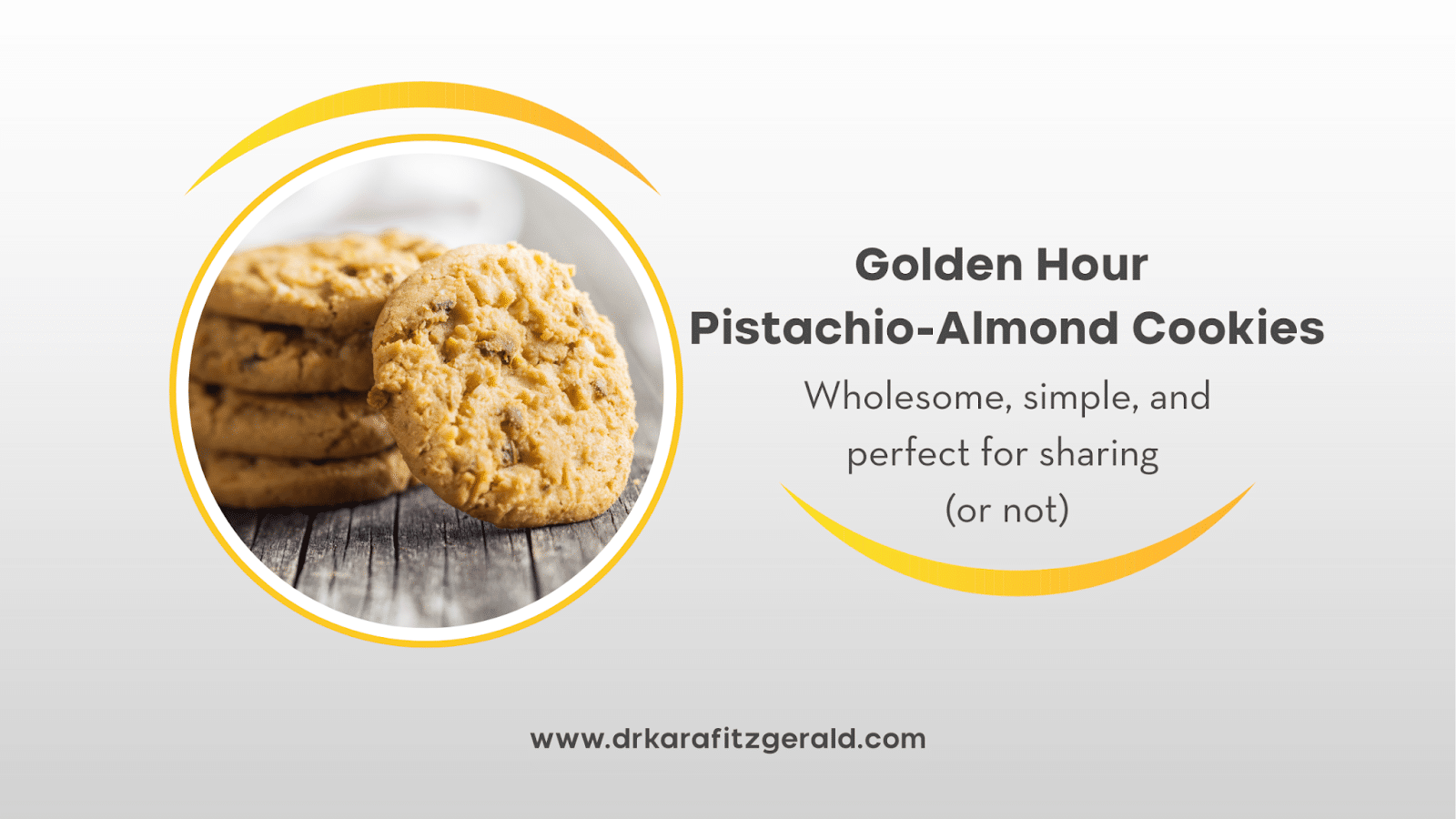 Golden Hour
Pistachio-Almond Cookies

Wholesome, simple, and perfect for sharing (or not)

www.drkarafitzgerald.com